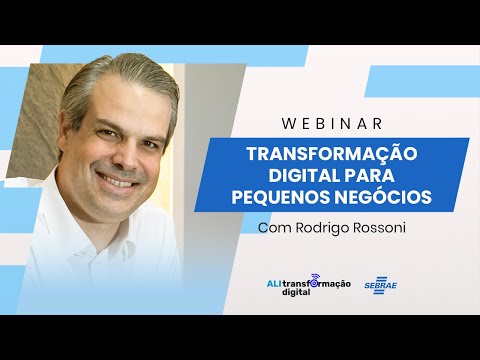 WEBINAR

TRANSFORMAÇÃO DIGITAL PARA PEQUENOS NEGÓCIOS

Com Rodrigo Rossoni

ALI transformação digital

SEBRAE